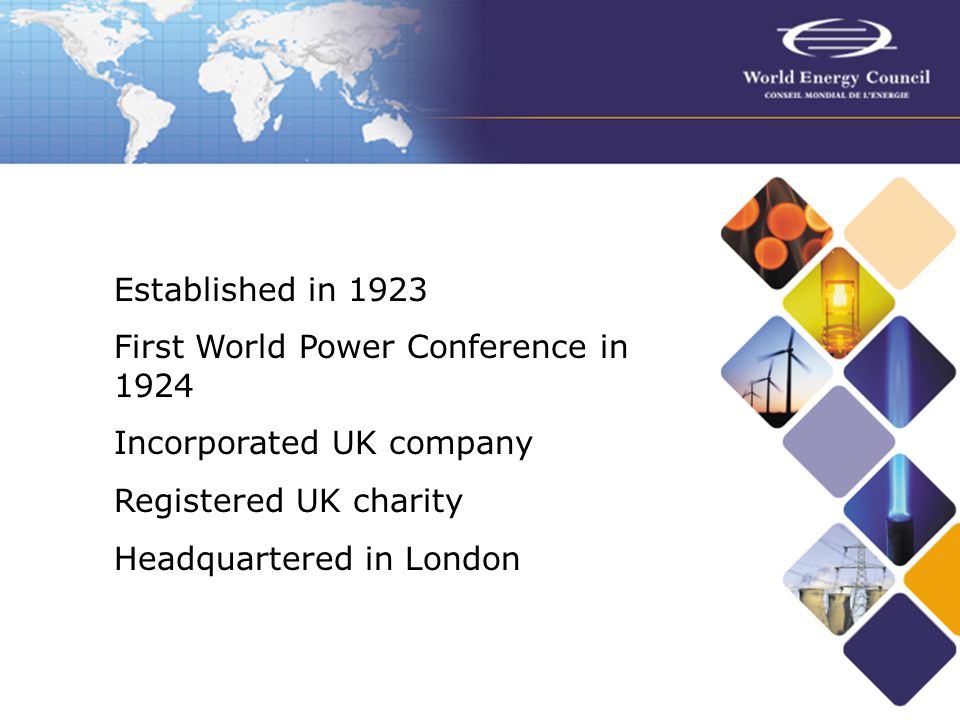 World Energy Council
CONSEIL MONDIAL DE L'ENERGIE

Established in 1923

First World Power Conference in 1924

Incorporated UK company

Registered UK charity

Headquartered in London